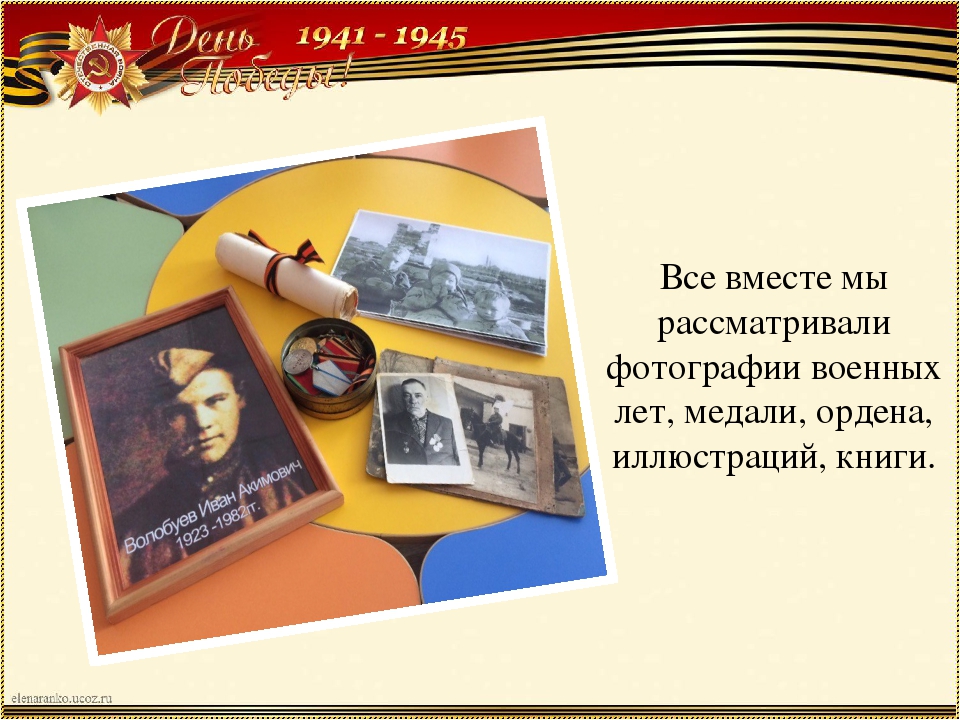 День Победы! 1941 - 1945

Волобуев Иван Акимович
1923 - 1982гг.

Все вместе мы рассматривали фотографии военных лет, медали, ордена, иллюстраций, книги.

elenaranko.ucoz.ru